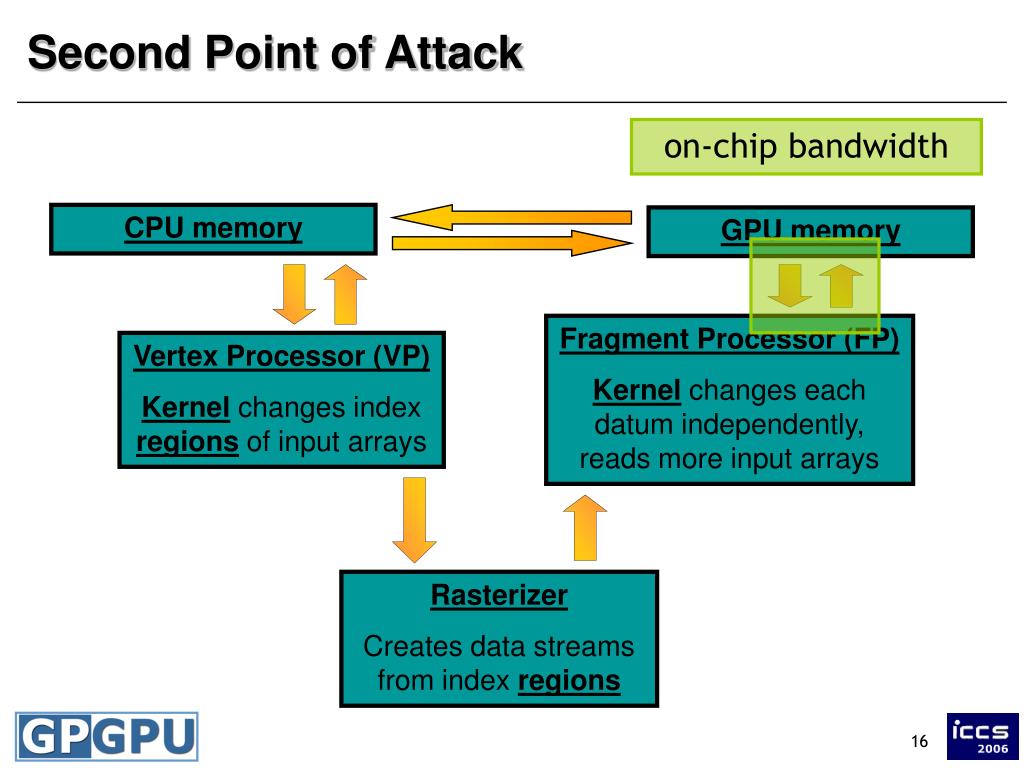 Second Point of Attack

on-chip bandwidth

CPU memory

GPU memory

Vertex Processor (VP)

Kernel changes index regions of input arrays

Fragment Processor (FP)

Kernel changes each datum independently, reads more input arrays

Rasterizer

Creates data streams from index regions

GPGPU

16

iccs 2006